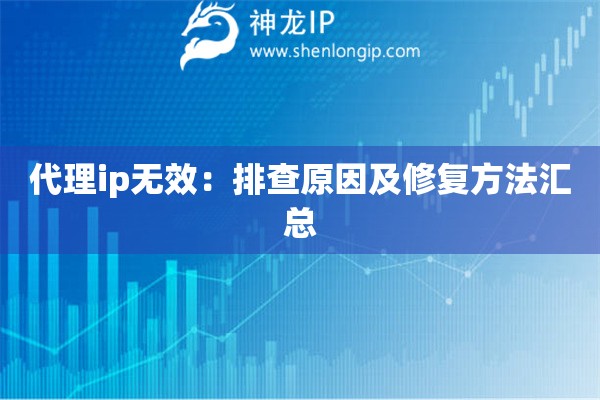 神龙IP
www.shenlongip.com

代理ip无效：排查原因及修复方法汇总